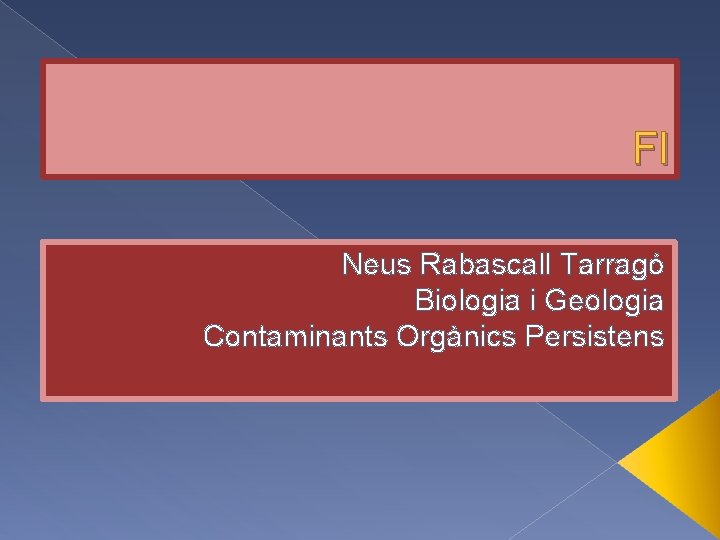 FI

Neus Rabascall Tarragó
Biologia i Geologia
Contaminants Orgànics Persistens